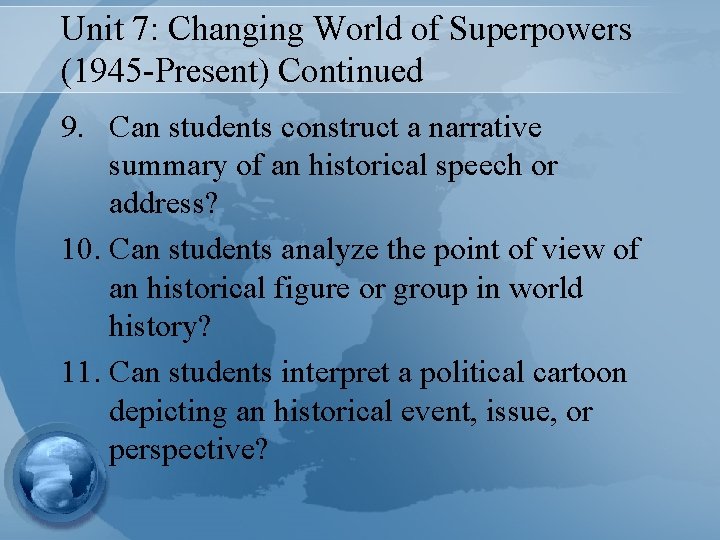 Unit 7: Changing World of Superpowers (1945-Present) Continued

9. Can students construct a narrative summary of an historical speech or address?

10. Can students analyze the point of view of an historical figure or group in world history?

11. Can students interpret a political cartoon depicting an historical event, issue, or perspective?